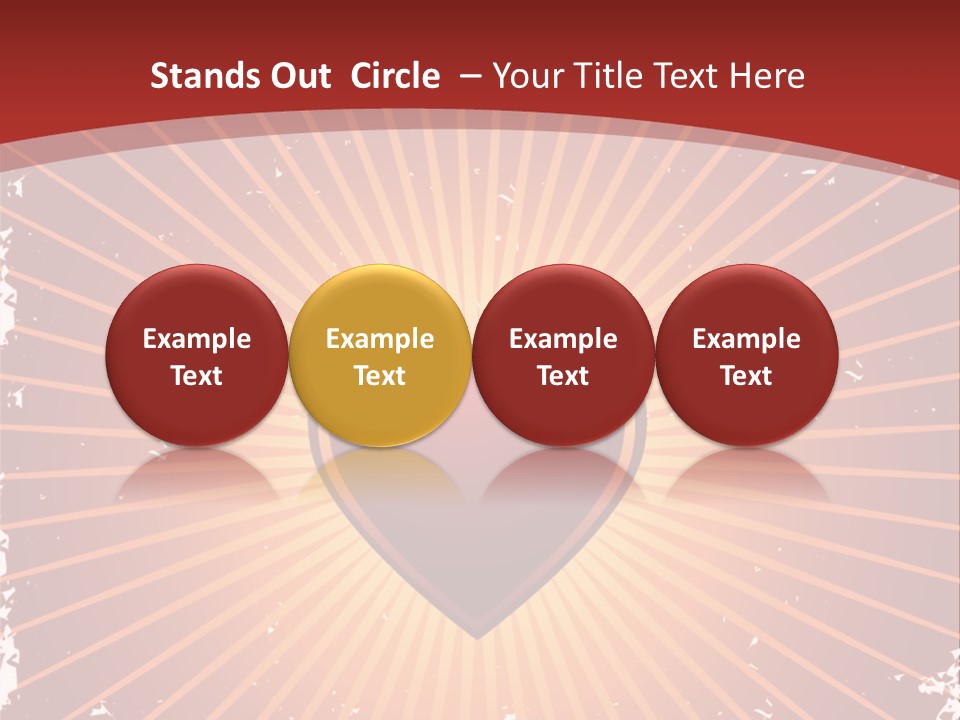 Stands Out Circle – Your Title Text Here

Example Text

Example Text

Example Text

Example Text